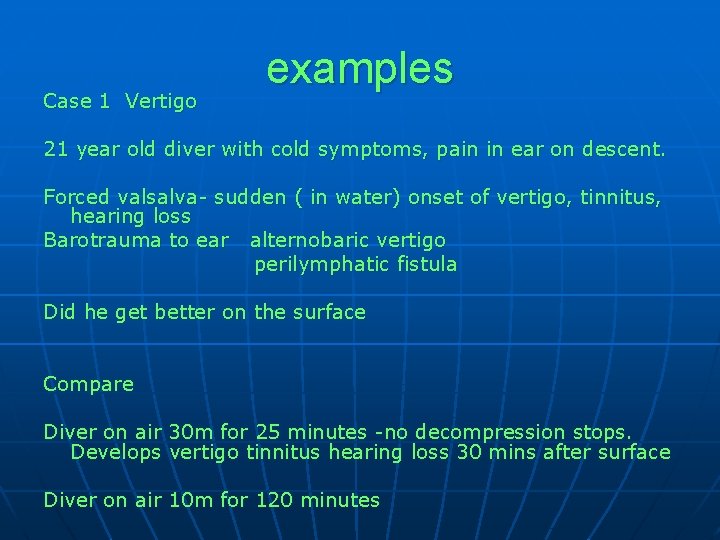 examples

Case 1 Vertigo

21 year old diver with cold symptoms, pain in ear on descent.

Forced valsalva- sudden ( in water) onset of vertigo, tinnitus, hearing loss
Barotrauma to ear alternobaric vertigo
perilymphatic fistula

Did he get better on the surface

Compare

Diver on air 30m for 25 minutes -no decompression stops. Develops vertigo tinnitus hearing loss 30 mins after surface

Diver on air 10m for 120 minutes